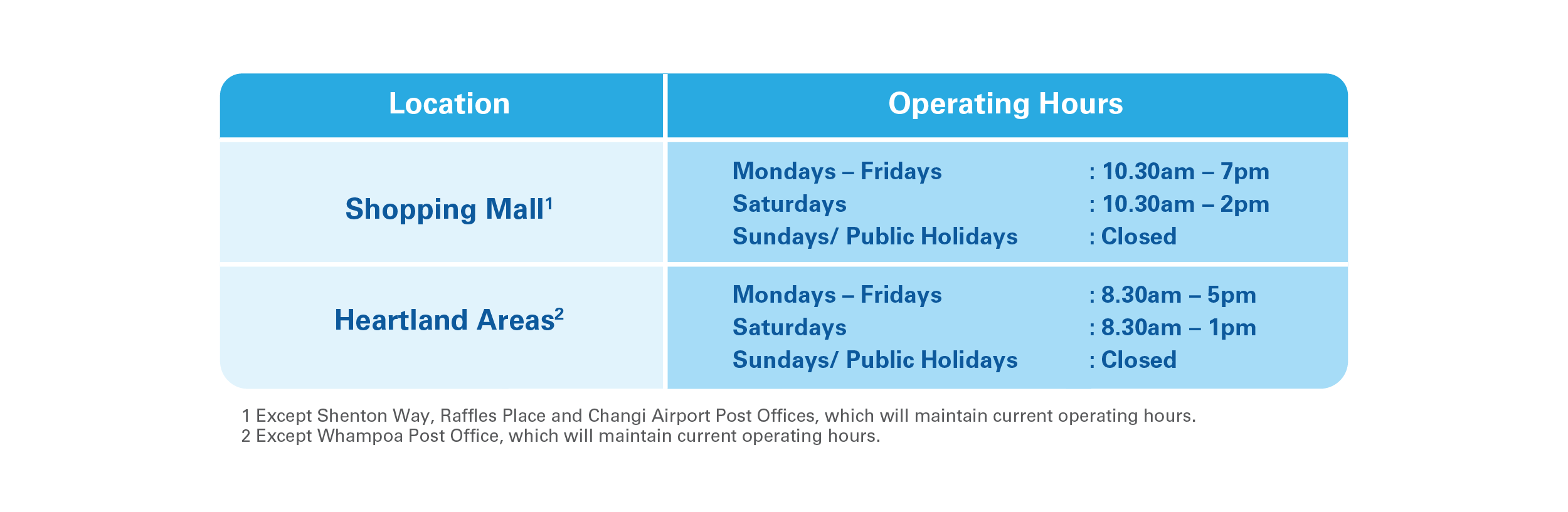 | Location | Operating Hours |
|---|---|
| Shopping Mall$^1$ | Mondays – Fridays : 10.30am – 7pm<br>Saturdays : 10.30am – 2pm<br>Sundays/ Public Holidays : Closed |
| Heartland Areas$^2$ | Mondays – Fridays : 8.30am – 5pm<br>Saturdays : 8.30am – 1pm<br>Sundays/ Public Holidays : Closed |

1 Except Shenton Way, Raffles Place and Changi Airport Post Offices, which will maintain current operating hours.
2 Except Whampoa Post Office, which will maintain current operating hours.